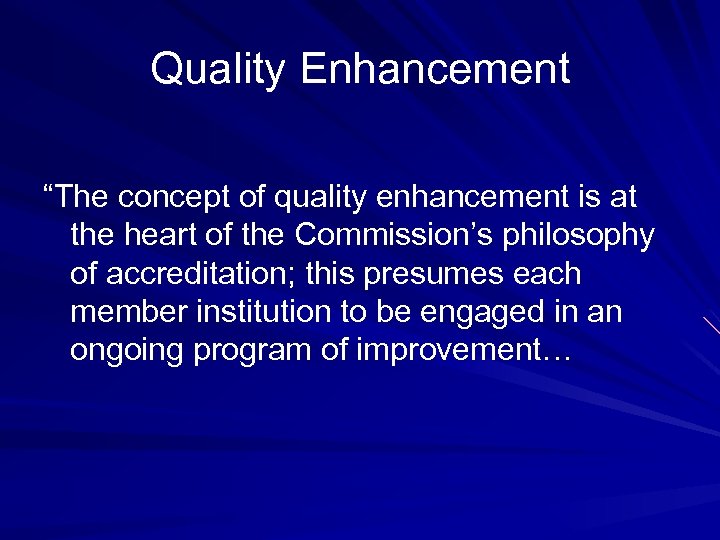 Quality Enhancement

“The concept of quality enhancement is at the heart of the Commission’s philosophy of accreditation; this presumes each member institution to be engaged in an ongoing program of improvement…